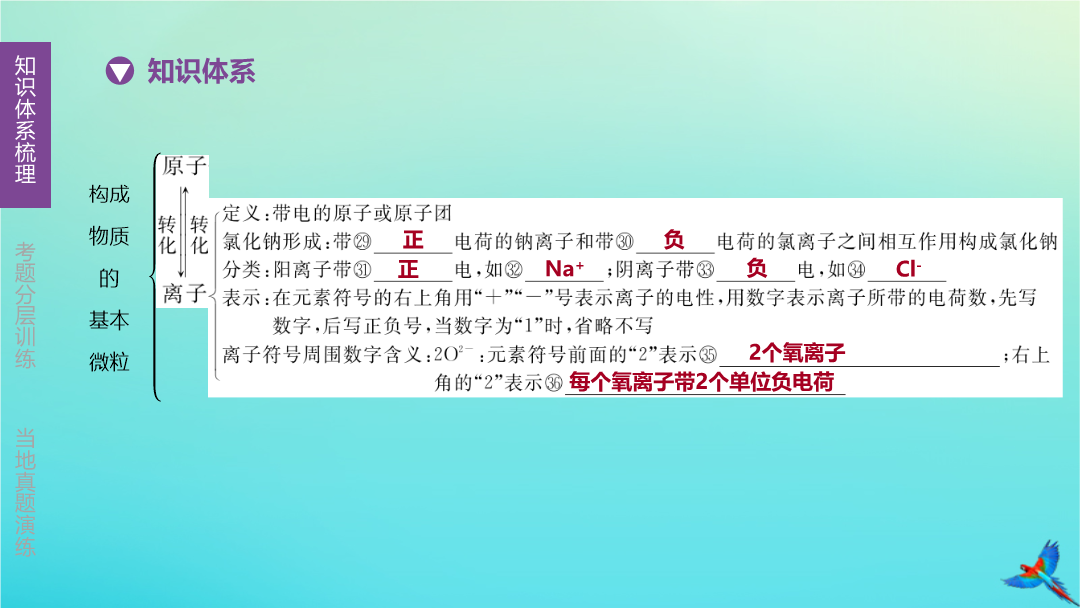 知识体系梳理

考题分层训练

当地真题演练

知识体系

构成物质的基本微粒

原子

转化 转化

离子

定义：带电的原子或原子团

氯化钠形成：带㉙ 正 电荷的钠离子和带㉚ 负 电荷的氯离子之间相互作用构成氯化钠

分类：阳离子带㉛ 正 电，如㉜ $Na^+$ ；阴离子带㉝ 负 电，如㉞ $Cl^-$

表示：在元素符号的右上角用“＋”“－”号表示离子的电性，用数字表示离子所带的电荷数，先写数字，后写正负号，当数字为“1”时，省略不写

离子符号周围数字含义：$2O^{2-}$：元素符号前面的“2”表示㉟ 2个氧离子 ；右上角的“2”表示㊱ 每个氧离子带2个单位负电荷